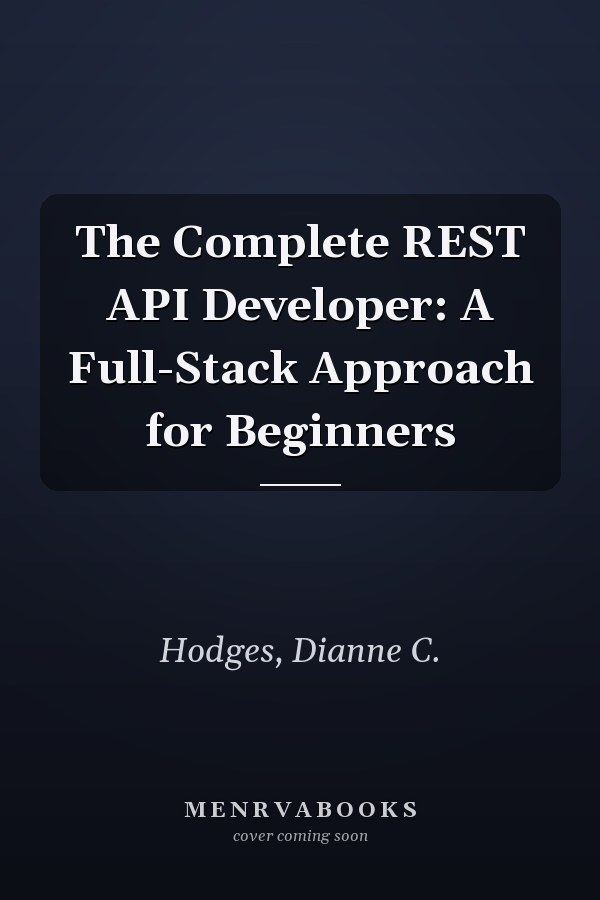 The Complete REST API Developer: A Full-Stack Approach for Beginners

Hodges, Dianne C.

MENRVABOOKS
cover coming soon